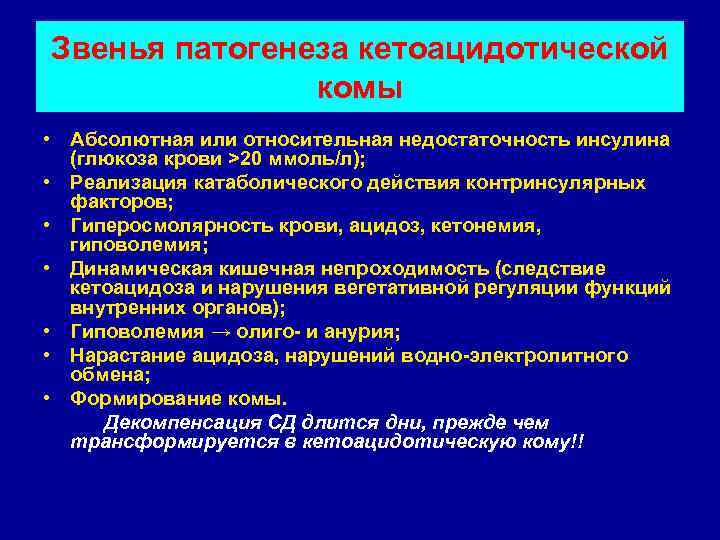 Звенья патогенеза кетоацидотической комы

• Абсолютная или относительная недостаточность инсулина (глюкоза крови >20 ммоль/л);
• Реализация катаболического действия контринсулярных факторов;
• Гиперосмолярность крови, ацидоз, кетонемия, гиповолемия;
• Динамическая кишечная непроходимость (следствие кетоацидоза и нарушения вегетативной регуляции функций внутренних органов);
• Гиповолемия → олиго- и анурия;
• Нарастание ацидоза, нарушений водно-электролитного обмена;
• Формирование комы.

Декомпенсация СД длится дни, прежде чем трансформируется в кетоацидотическую кому!!